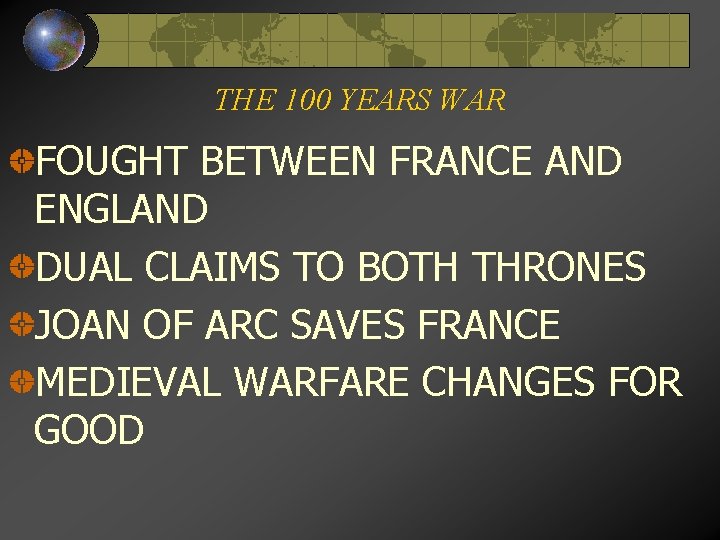 THE 100 YEARS WAR

FOUGHT BETWEEN FRANCE AND ENGLAND

DUAL CLAIMS TO BOTH THRONES

JOAN OF ARC SAVES FRANCE

MEDIEVAL WARFARE CHANGES FOR GOOD